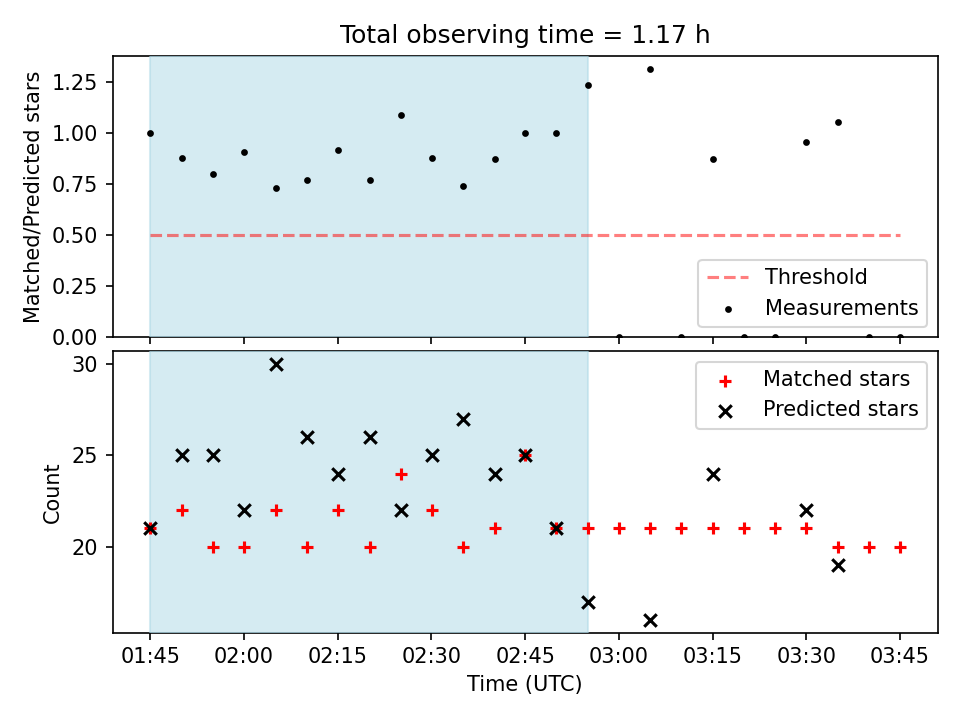 Total observing time = 1.17 h

Matched/Predicted stars

1.25
1.00
0.75
0.50
0.25
0.00

Threshold
Measurements

Count

30
25
20

Matched stars
Predicted stars

01:45 02:00 02:15 02:30 02:45 03:00 03:15 03:30 03:45

Time (UTC)